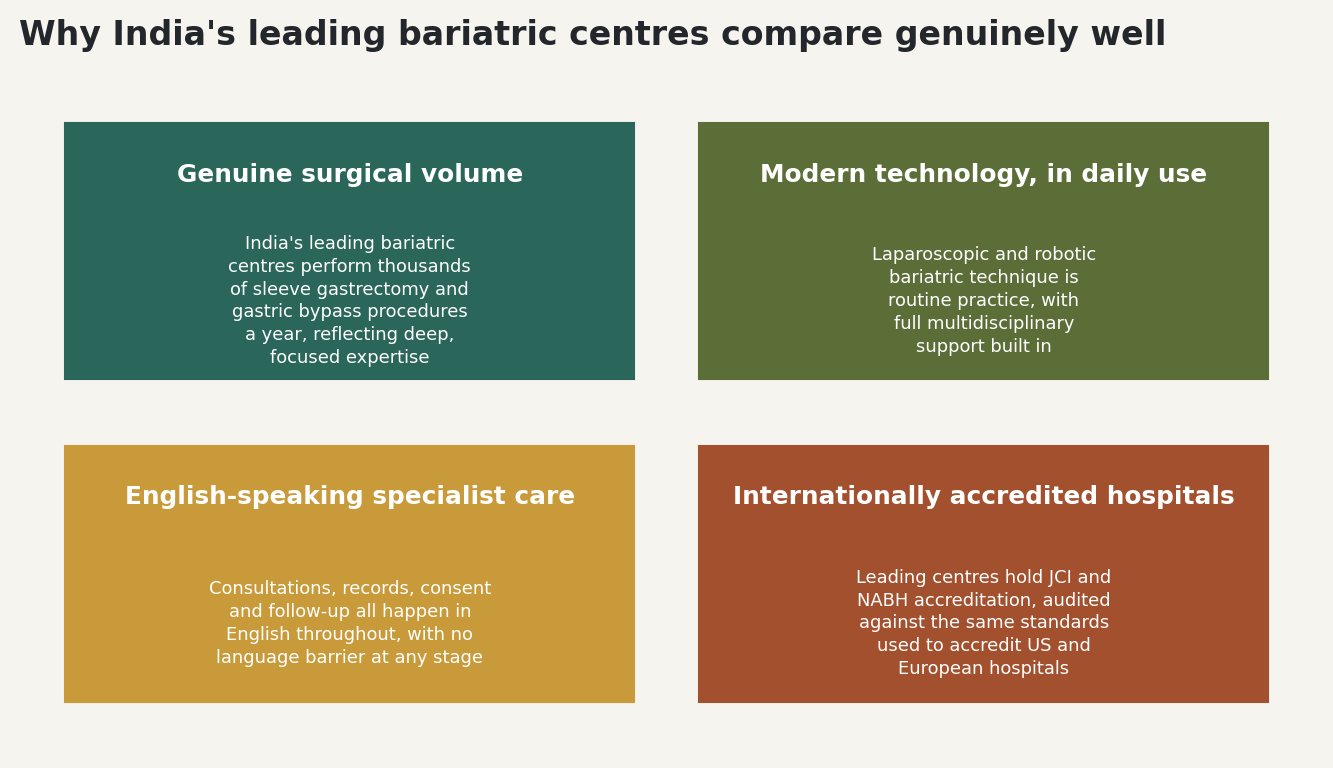 Why India's leading bariatric centres compare genuinely well

Genuine surgical volume

India's leading bariatric centres perform thousands of sleeve gastrectomy and gastric bypass procedures a year, reflecting deep, focused expertise

Modern technology, in daily use

Laparoscopic and robotic bariatric technique is routine practice, with full multidisciplinary support built in

English-speaking specialist care

Consultations, records, consent and follow-up all happen in English throughout, with no language barrier at any stage

Internationally accredited hospitals

Leading centres hold JCI and NABH accreditation, audited against the same standards used to accredit US and European hospitals